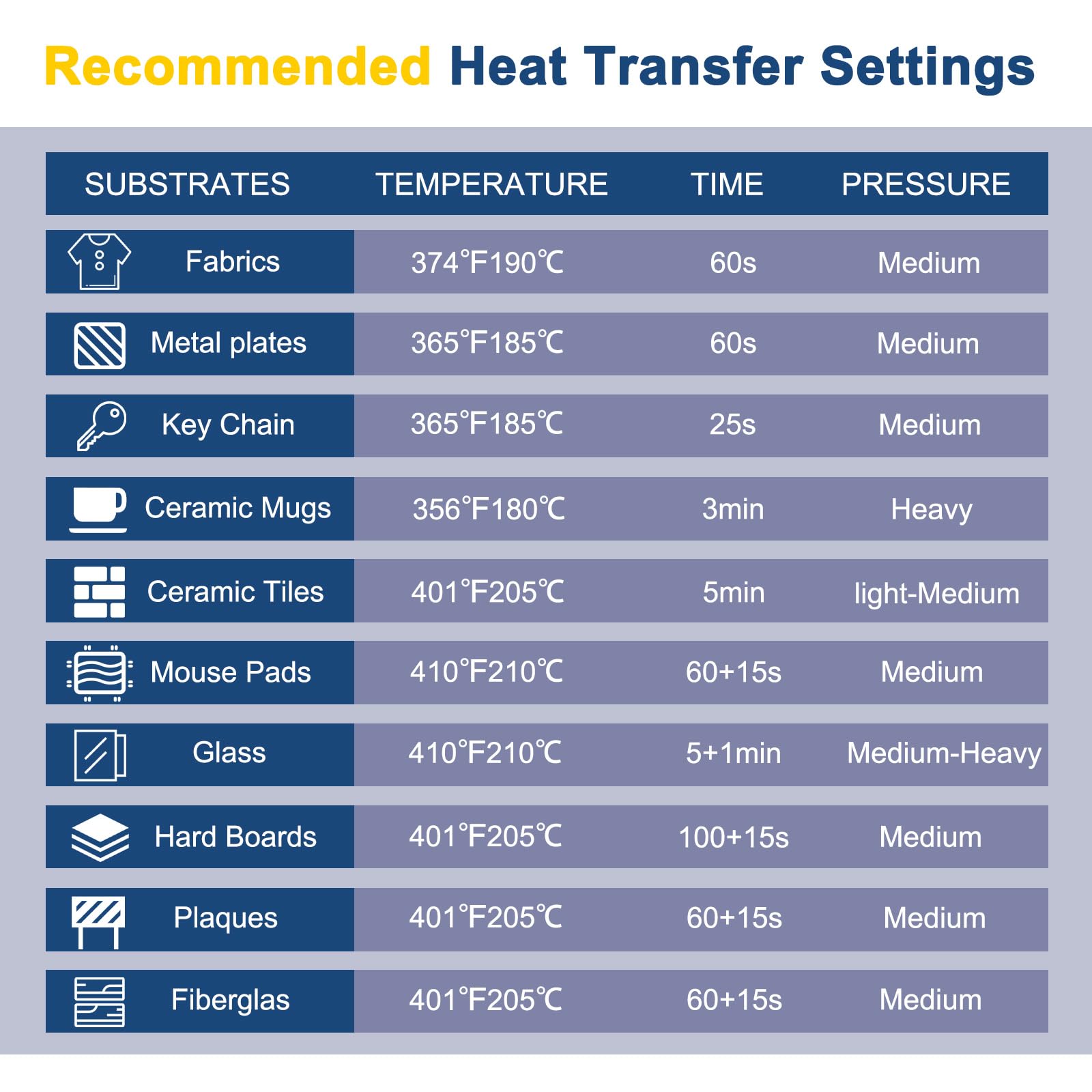 Recommended Heat Transfer Settings

| SUBSTRATES | TEMPERATURE | TIME | PRESSURE |
|---|---|---|---|
| Fabrics | 374°F190℃ | 60s | Medium |
| Metal plates | 365°F185℃ | 60s | Medium |
| Key Chain | 365°F185℃ | 25s | Medium |
| Ceramic Mugs | 356°F180℃ | 3min | Heavy |
| Ceramic Tiles | 401°F205℃ | 5min | light-Medium |
| Mouse Pads | 410°F210℃ | 60+15s | Medium |
| Glass | 410°F210℃ | 5+1min | Medium-Heavy |
| Hard Boards | 401°F205℃ | 100+15s | Medium |
| Plaques | 401°F205℃ | 60+15s | Medium |
| Fiberglas | 401°F205℃ | 60+15s | Medium |